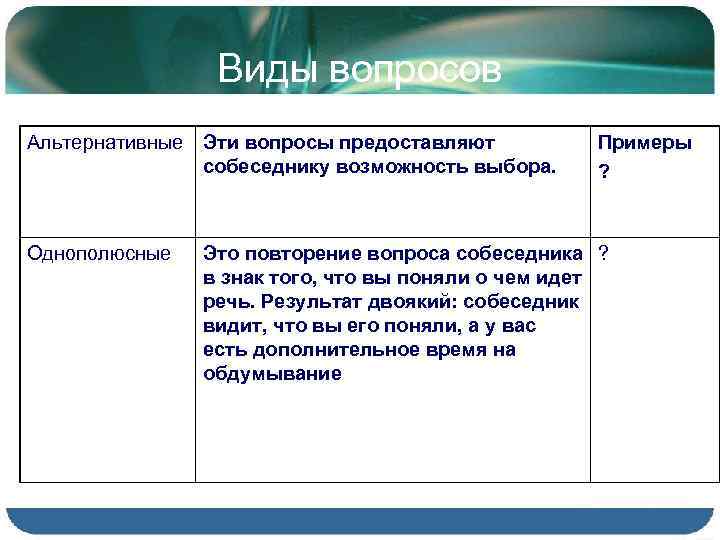 Виды вопросов

| Альтернативные | Эти вопросы предоставляют собеседнику возможность выбора. | Примеры ? |
|---|---|---|
| Однополюсные | Это повторение вопроса собеседника в знак того, что вы поняли о чем идет речь. Результат двоякий: собеседник видит, что вы его поняли, а у вас есть дополнительное время на обдумывание | ? |